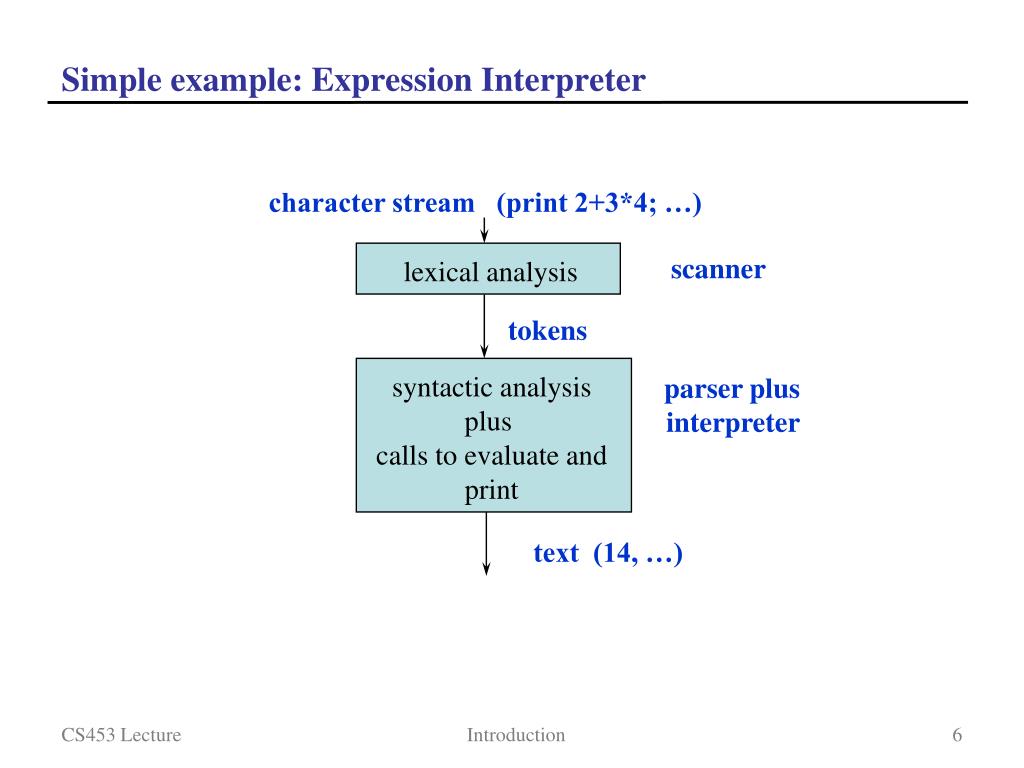 Simple example: Expression Interpreter

character stream (print 2+3*4; …)

lexical analysis

scanner

tokens

syntactic analysis plus calls to evaluate and print

parser plus interpreter

text (14, …)

CS453 Lecture

Introduction

6